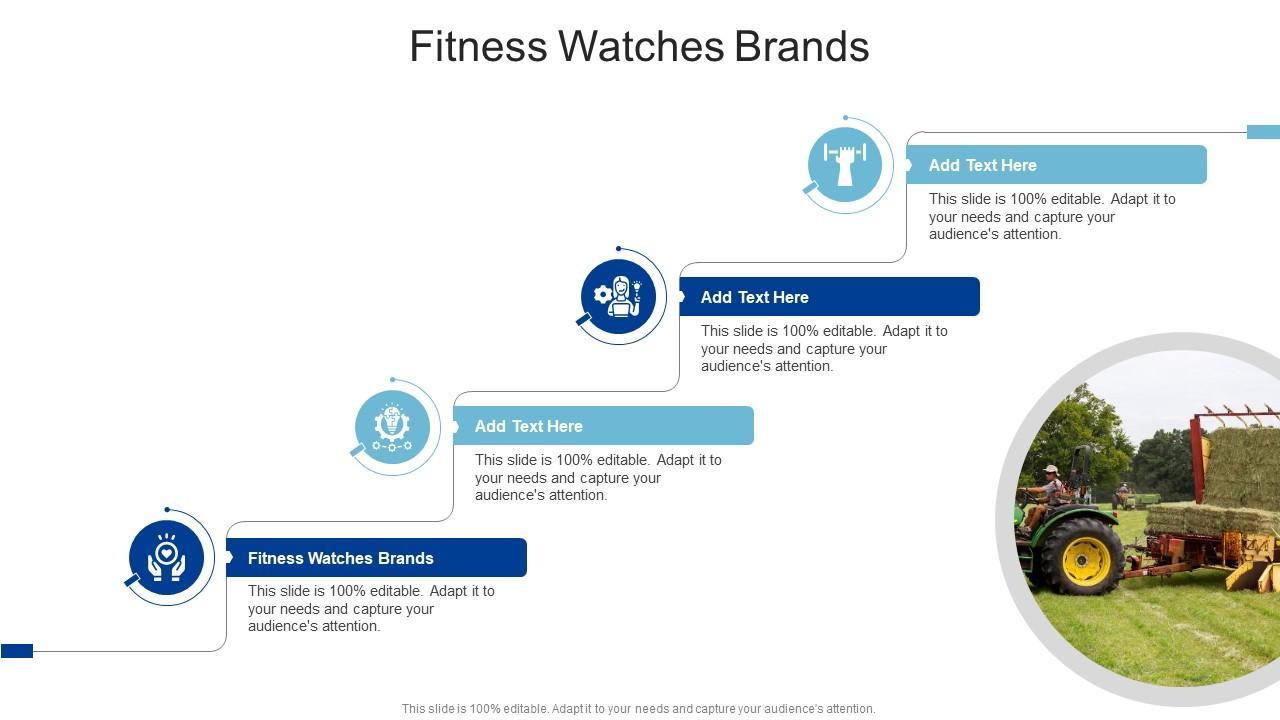 Fitness Watches Brands

Add Text Here

This slide is 100% editable. Adapt it to your needs and capture your audience's attention.

Add Text Here

This slide is 100% editable. Adapt it to your needs and capture your audience's attention.

Add Text Here

This slide is 100% editable. Adapt it to your needs and capture your audience's attention.

Fitness Watches Brands

This slide is 100% editable. Adapt it to your needs and capture your audience's attention.

This slide is 100% editable. Adapt it to your needs and capture your audience's attention.